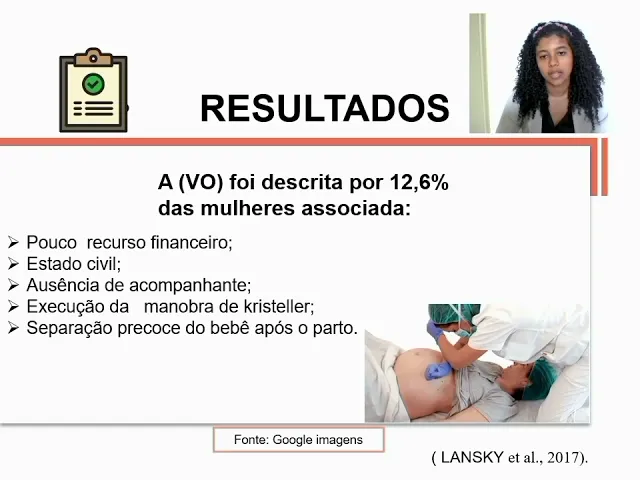 RESULTADOS

A (VO) foi descrita por 12,6% das mulheres associada:

➢ Pouco recurso financeiro;
➢ Estado civil;
➢ Ausência de acompanhante;
➢ Execução da manobra de kristeller;
➢ Separação precoce do bebê após o parto.

Fonte: Google imagens

( LANSKY et al., 2017).